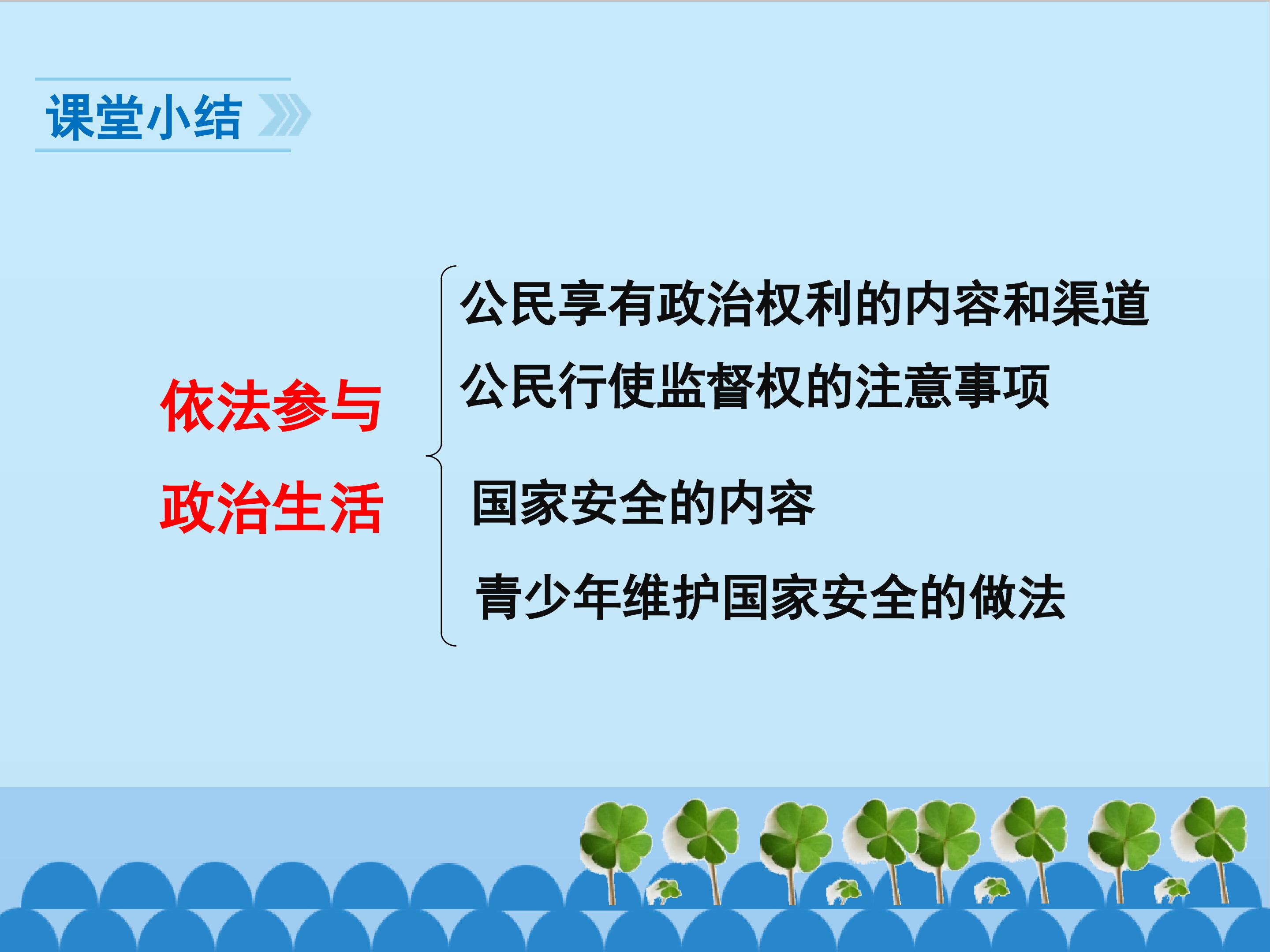 课堂小结

依法参与
政治生活

公民享有政治权利的内容和渠道

公民行使监督权的注意事项

国家安全的内容

青少年维护国家安全的做法